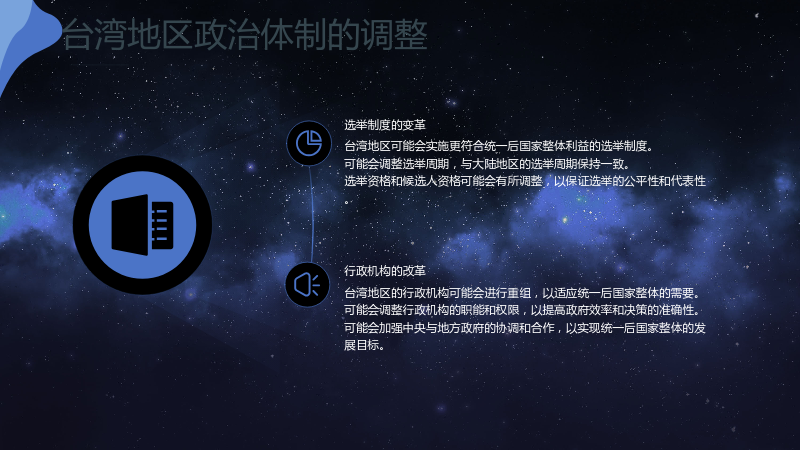 台湾地区政治体制的调整

选举制度的变革

台湾地区可能会实施更符合统一后国家整体利益的选举制度。

可能会调整选举周期，与大陆地区的选举周期保持一致。

选举资格和候选人资格可能会有所调整，以保证选举的公平性和代表性。

行政机构的改革

台湾地区的行政机构可能会进行重组，以适应统一后国家整体的需要。

可能会调整行政机构的职能和权限，以提高政府效率和决策的准确性。

可能会加强中央与地方政府的协调和合作，以实现统一后国家整体的发展目标。